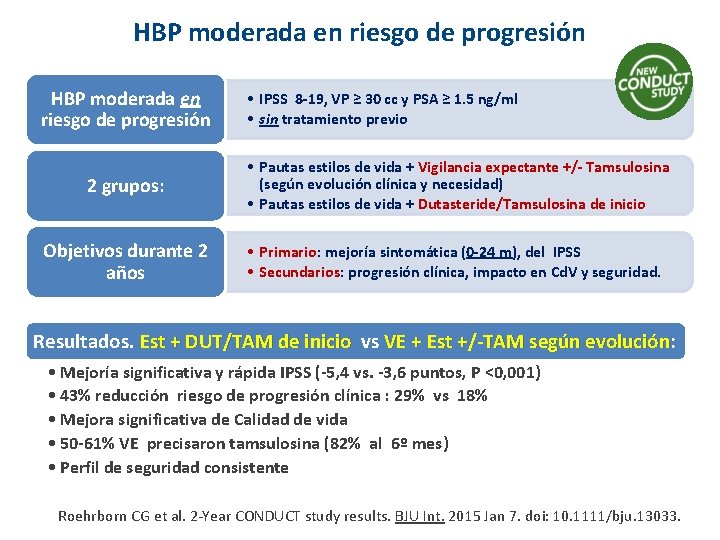 HBP moderada en riesgo de progresión

NEW CONDUCT STUDY

HBP moderada en riesgo de progresión

• IPSS 8-19, VP ≥ 30 cc y PSA ≥ 1.5 ng/ml
• sin tratamiento previo

2 grupos:

• Pautas estilos de vida + Vigilancia expectante +/- Tamsulosina (según evolución clínica y necesidad)
• Pautas estilos de vida + Dutasteride/Tamsulosina de inicio

Objetivos durante 2 años

• Primario: mejoría sintomática (0-24 m), del IPSS
• Secundarios: progresión clínica, impacto en CdV y seguridad.

Resultados. Est + DUT/TAM de inicio vs VE + Est +/-TAM según evolución:

• Mejoría significativa y rápida IPSS (-5,4 vs. -3,6 puntos, P <0,001)
• 43% reducción riesgo de progresión clínica : 29% vs 18%
• Mejora significativa de Calidad de vida
• 50-61% VE precisaron tamsulosina (82% al 6º mes)
• Perfil de seguridad consistente

Roehrborn CG et al. 2-Year CONDUCT study results. BJU Int. 2015 Jan 7. doi: 10.1111/bju.13033.